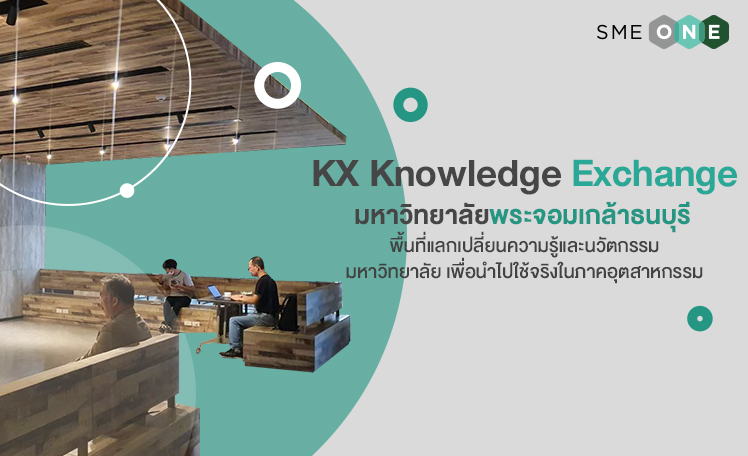 SME ONE

KX Knowledge Exchange

มหาวิทยาลัยพระจอมเกล้าธนบุรี

พื้นที่แลกเปลี่ยนความรู้และนวัตกรรม มหาวิทยาลัย เพื่อนำไปใช้จริงในภาคอุตสาหกรรม